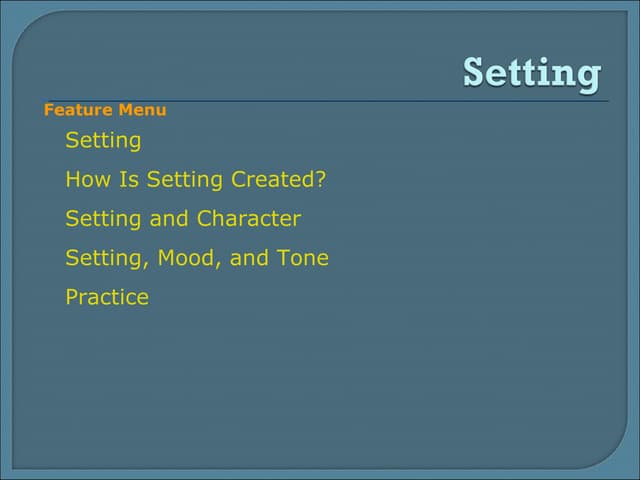 Setting

Feature Menu

Setting

How Is Setting Created?

Setting and Character

Setting, Mood, and Tone

Practice